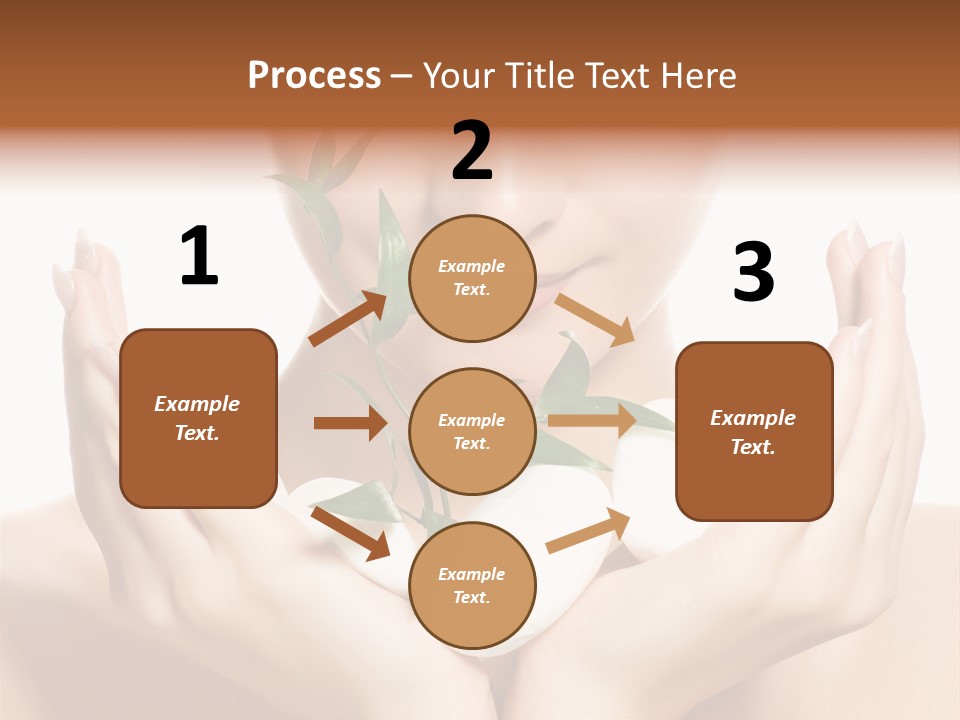 Process – Your Title Text Here

1

Example Text.

2

Example Text.

Example Text.

Example Text.

3

Example Text.